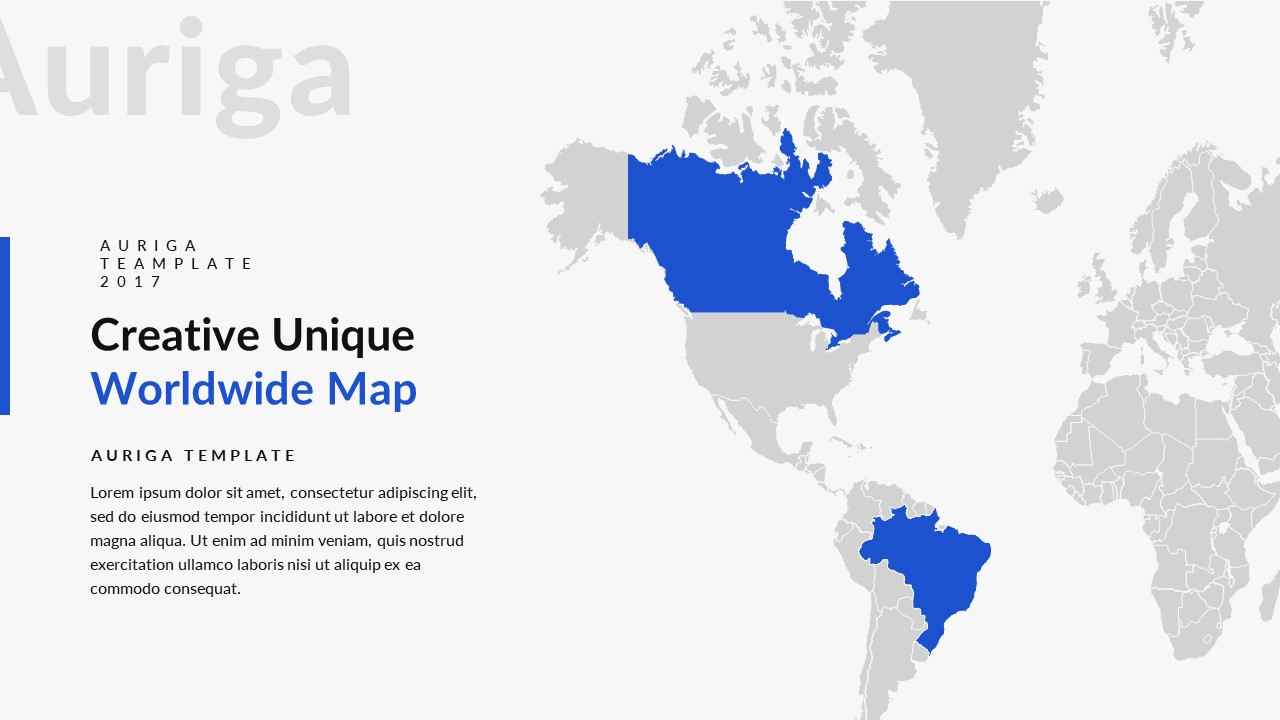 Auriga

AURIGA
TEAMPLATE
2017

Creative Unique
Worldwide Map

AURIGA TEMPLATE

Lorem ipsum dolor sit amet, consectetur adipiscing elit, sed do eiusmod tempor incididunt ut labore et dolore magna aliqua. Ut enim ad minim veniam, quis nostrud exercitation ullamco laboris nisi ut aliquip ex ea commodo consequat.